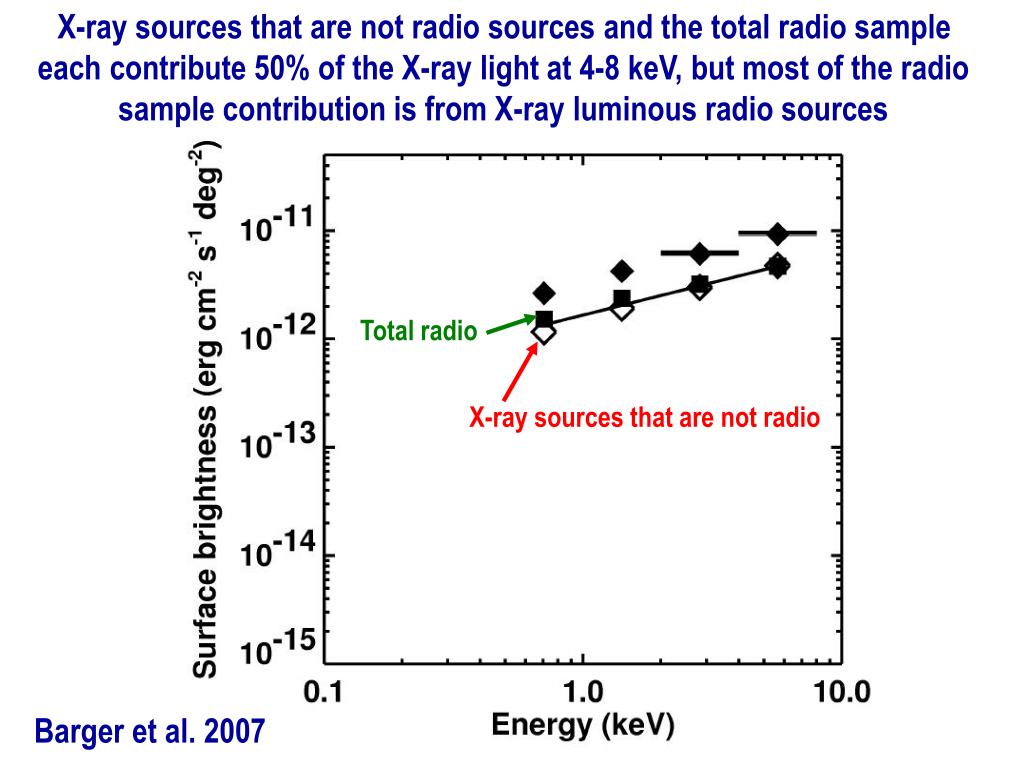 X-ray sources that are not radio sources and the total radio sample each contribute 50% of the X-ray light at 4-8 keV, but most of the radio sample contribution is from X-ray luminous radio sources

Surface brightness (erg cm$^{-2}$ s$^{-1}$ deg$^{-2}$)

$10^{-11}$
$10^{-12}$
$10^{-13}$
$10^{-14}$
$10^{-15}$

Total radio

X-ray sources that are not radio

0.1
1.0
10.0
Energy (keV)

Barger et al. 2007